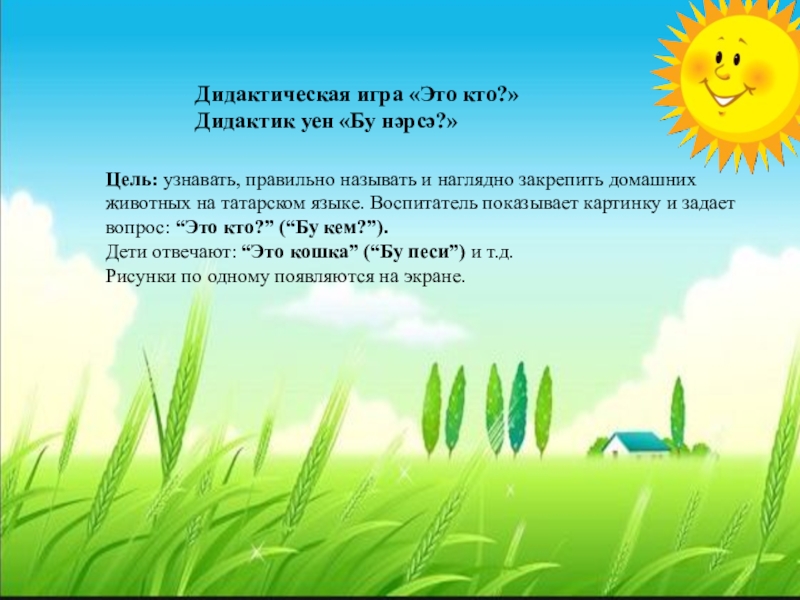 Дидактическая игра «Это кто?»
Дидактик уен «Бу нәрсә?»

Цель: узнавать, правильно называть и наглядно закрепить домашних животных на татарском языке. Воспитатель показывает картинку и задает вопрос: “Это кто?” (“Бу кем?”).
Дети отвечают: “Это кошка” (“Бу песи”) и т.д.
Рисунки по одному появляются на экране.